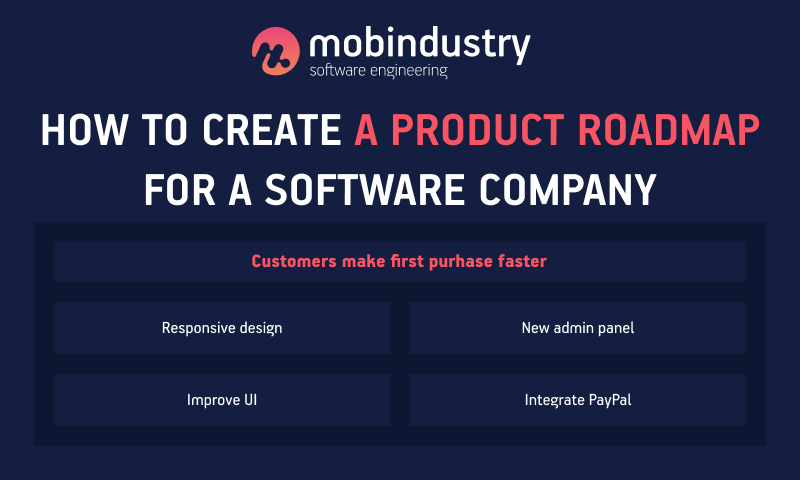 mobindustry
software engineering

HOW TO CREATE A PRODUCT ROADMAP FOR A SOFTWARE COMPANY

Customers make first purhase faster

Responsive design

New admin panel

Improve UI

Integrate PayPal